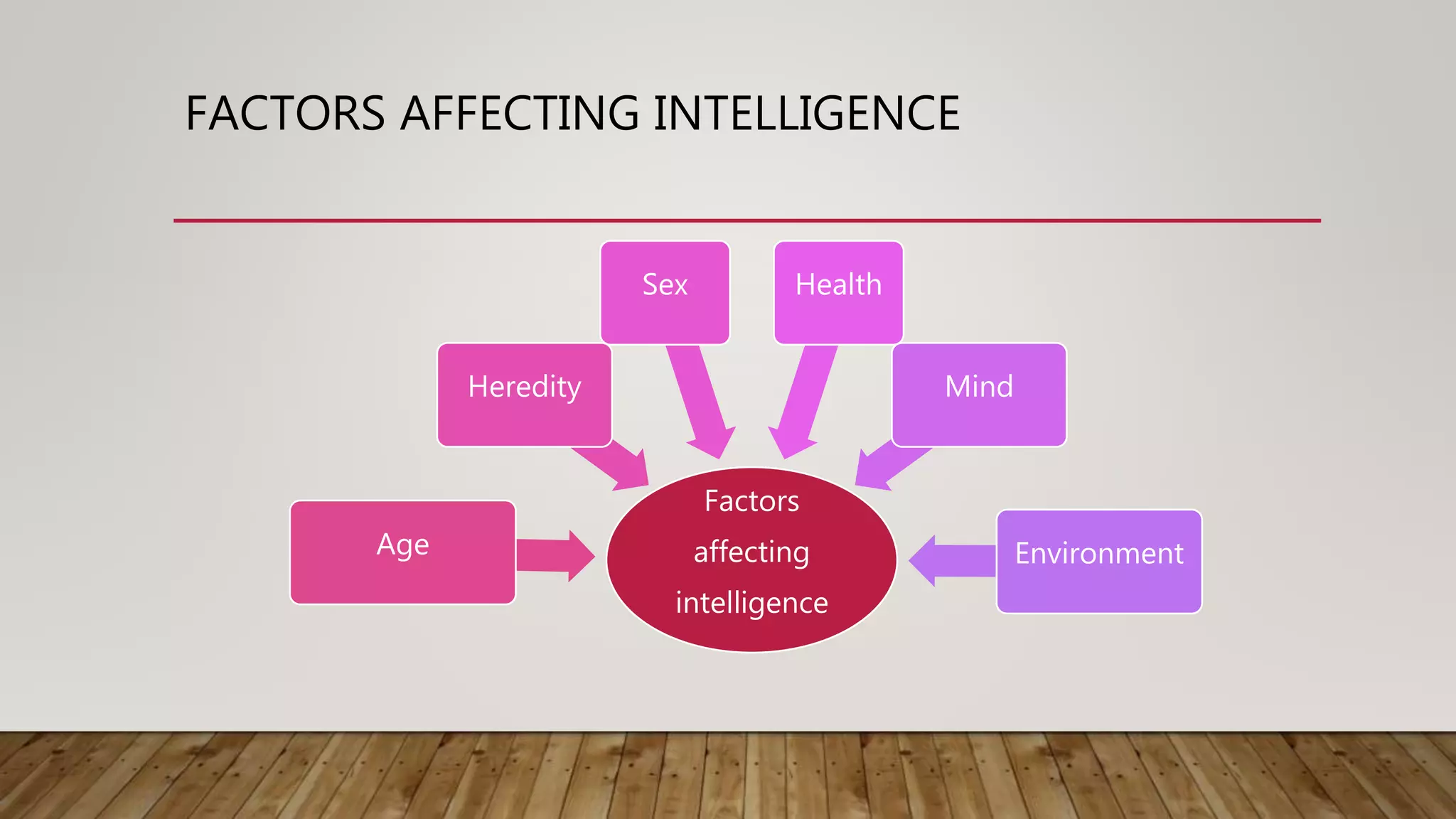 FACTORS AFFECTING INTELLIGENCE

Sex

Health

Heredity

Mind

Age

Factors affecting intelligence

Environment